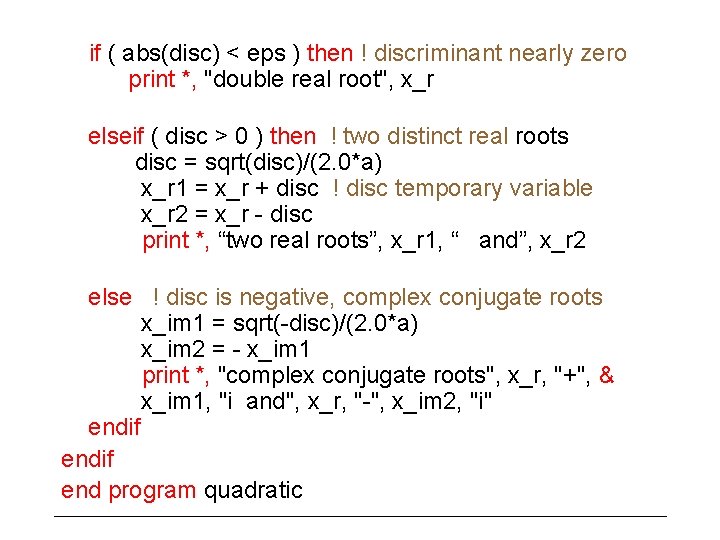 if ( abs(disc) < eps ) then ! discriminant nearly zero
print *, "double real root", x_r

elseif ( disc > 0 ) then ! two distinct real roots
disc = sqrt(disc)/(2.0*a)
x_r1 = x_r + disc ! disc temporary variable
x_r2 = x_r - disc
print *, “two real roots”, x_r1, “ and”, x_r2

else ! disc is negative, complex conjugate roots
x_im1 = sqrt(-disc)/(2.0*a)
x_im2 = - x_im1
print *, "complex conjugate roots", x_r, "+", &
x_im1, "i and", x_r, "-", x_im2, "i"
endif
endif
end program quadratic